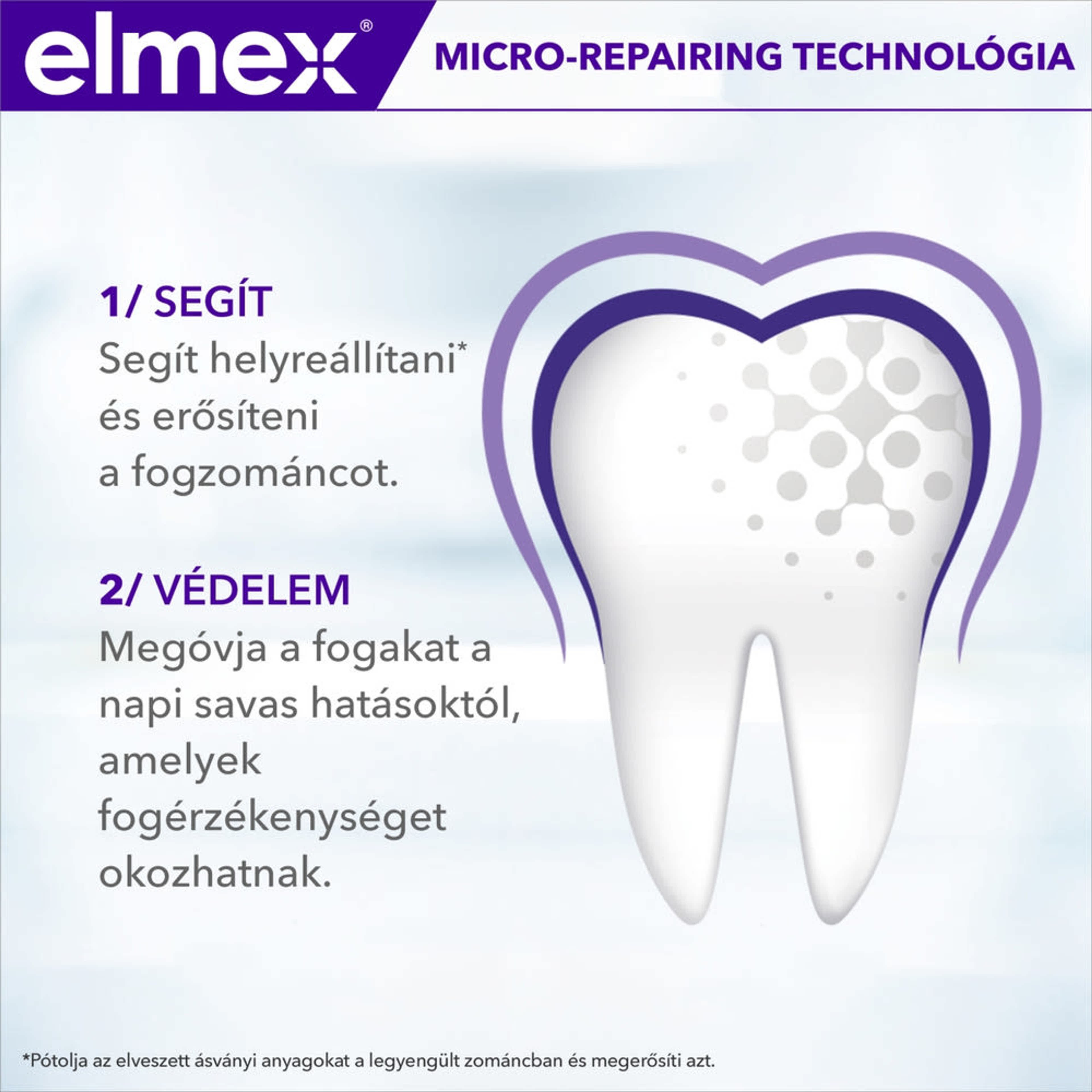 elmex®

MICRO-REPAIRING TECHNOLÓGIA

1/ SEGÍT
Segít helyreállítani* és erősíteni a fogzománcot.

2/ VÉDELEM
Megóvja a fogakat a napi savas hatásoktól, amelyek fogérzékenységet okozhatnak.

*Pótolja az elveszett ásványi anyagokat a legyengült zománcban és megerősíti azt.